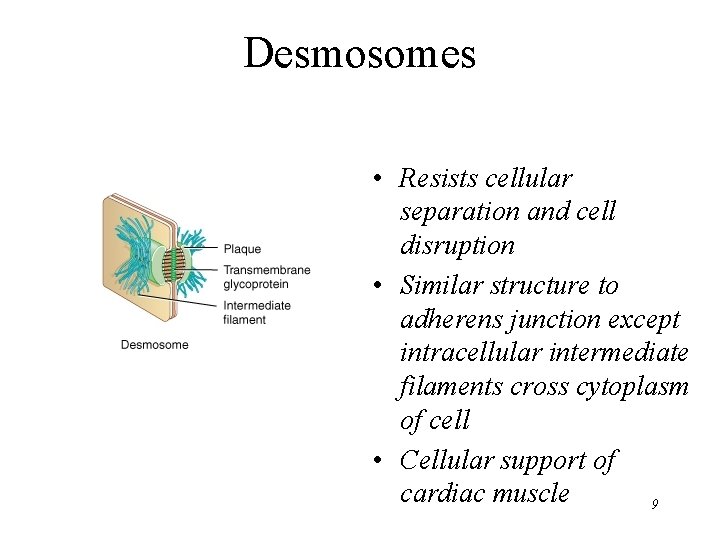 Desmosomes

Plaque
Transmembrane glycoprotein
Intermediate filament
Desmosome

• Resists cellular separation and cell disruption
• Similar structure to adherens junction except intracellular intermediate filaments cross cytoplasm of cell
• Cellular support of cardiac muscle

9